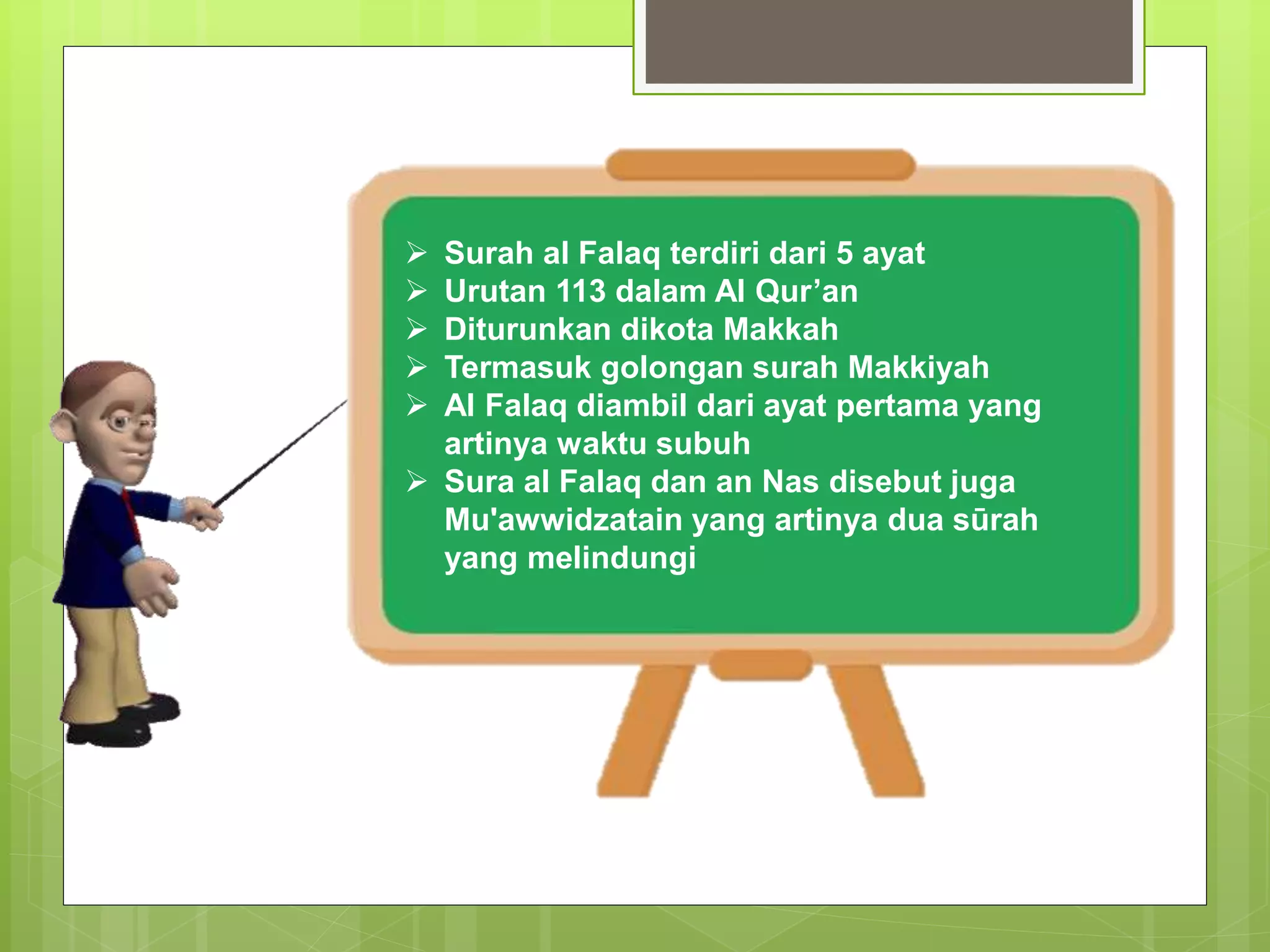 ➢ Surah al Falaq terdiri dari 5 ayat
➢ Urutan 113 dalam Al Qur’an
➢ Diturunkan dikota Makkah
➢ Termasuk golongan surah Makkiyah
➢ Al Falaq diambil dari ayat pertama yang artinya waktu subuh
➢ Sura al Falaq dan an Nas disebut juga Mu'awwidzatain yang artinya dua sūrah yang melindungi